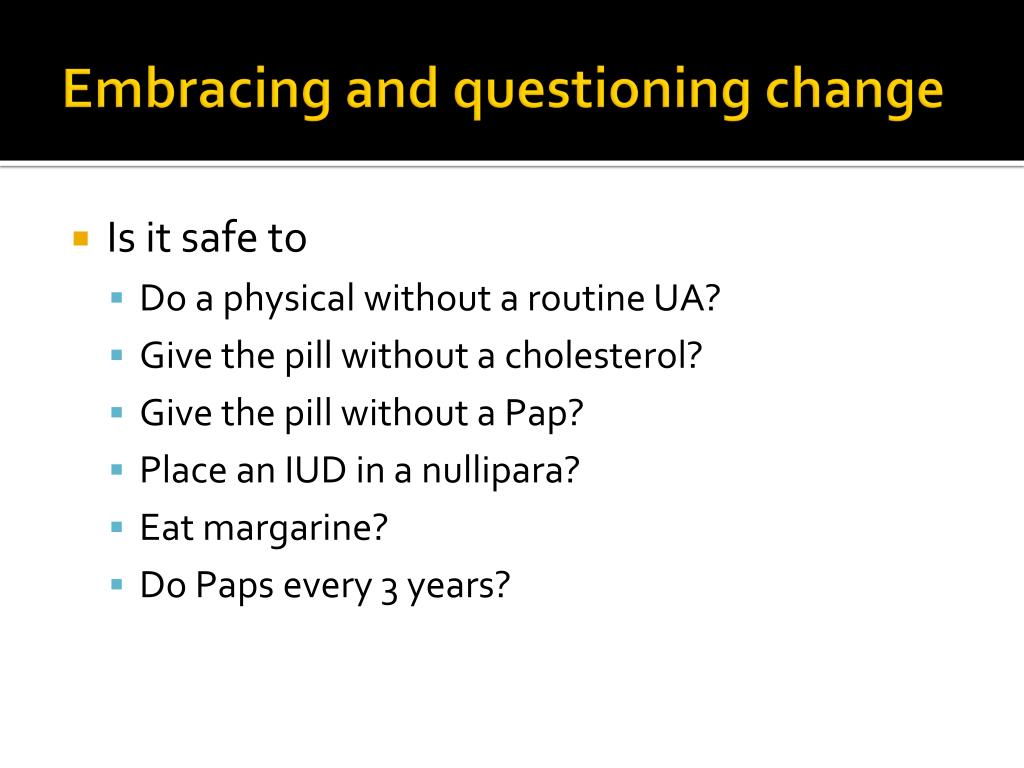 Embracing and questioning change

Is it safe to

Do a physical without a routine UA?

Give the pill without a cholesterol?

Give the pill without a Pap?

Place an IUD in a nullipara?

Eat margarine?

Do Paps every 3 years?